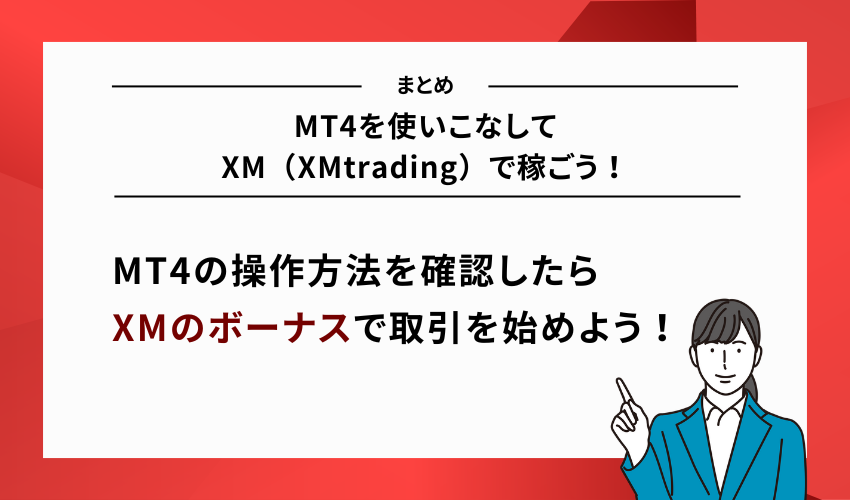 まとめ

MT4を使いこなして
XM（XMtrading）で稼ごう！

MT4の操作方法を確認したら
XMのボーナスで取引を始めよう！